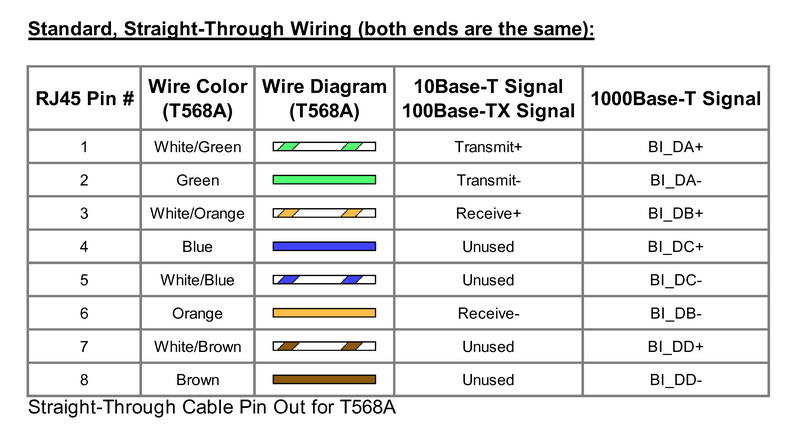 Standard, Straight-Through Wiring (both ends are the same):

| RJ45 Pin # | Wire Color (T568A) | Wire Diagram (T568A) | 10Base-T Signal 100Base-TX Signal | 1000Base-T Signal |
|---|---|---|---|---|
| 1 | White/Green | | Transmit+ | BI_DA+ |
| 2 | Green | | Transmit- | BI_DA- |
| 3 | White/Orange | | Receive+ | BI_DB+ |
| 4 | Blue | | Unused | BI_DC+ |
| 5 | White/Blue | | Unused | BI_DC- |
| 6 | Orange | | Receive- | BI_DB- |
| 7 | White/Brown | | Unused | BI_DD+ |
| 8 | Brown | | Unused | BI_DD- |

Straight-Through Cable Pin Out for T568A